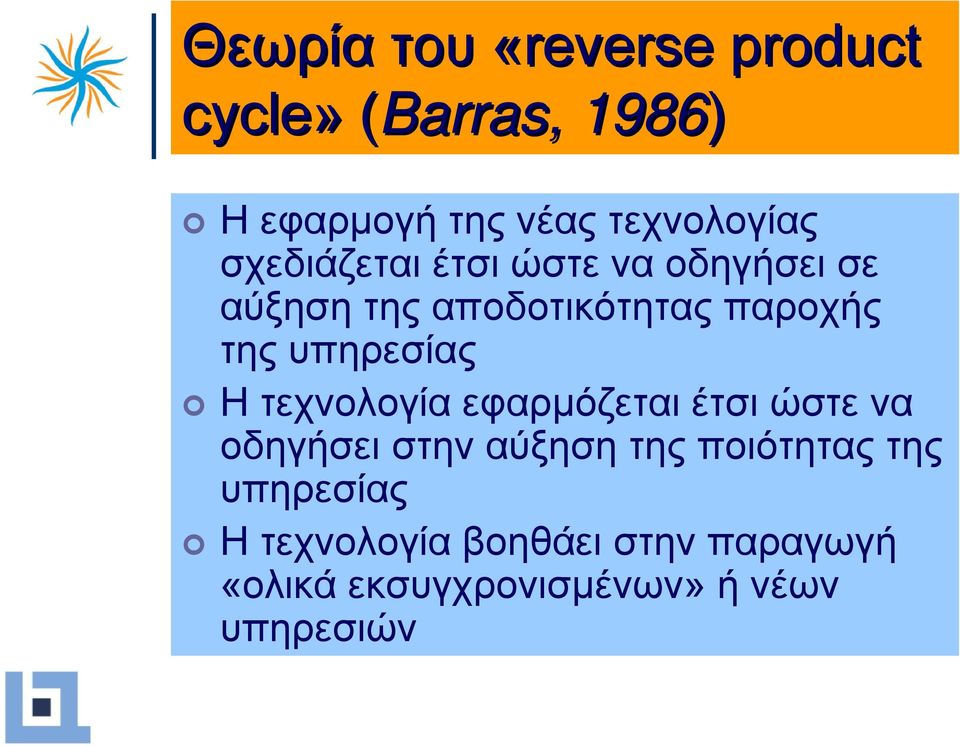 Θεωρία του «reverse product cycle» (Barras, 1986)

Η εφαρμογή της νέας τεχνολογίας σχεδιάζεται έτσι ώστε να οδηγήσει σε αύξηση της αποδοτικότητας παροχής της υπηρεσίας

Η τεχνολογία εφαρμόζεται έτσι ώστε να οδηγήσει στην αύξηση της ποιότητας της υπηρεσίας

Η τεχνολογία βοηθάει στην παραγωγή «ολικά εκσυγχρονισμένων» ή νέων υπηρεσιών